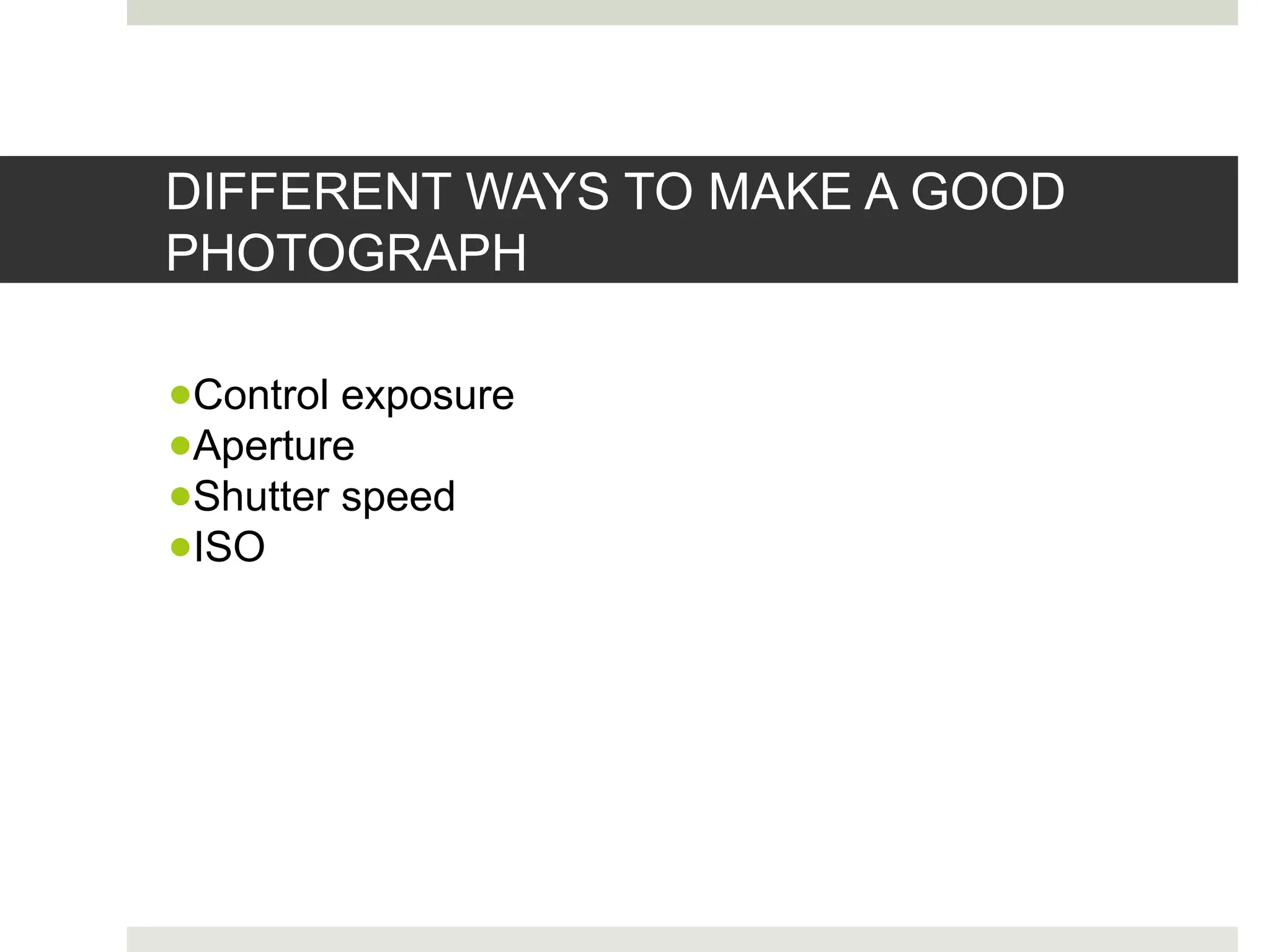 DIFFERENT WAYS TO MAKE A GOOD PHOTOGRAPH

- Control exposure
- Aperture
- Shutter speed
- ISO